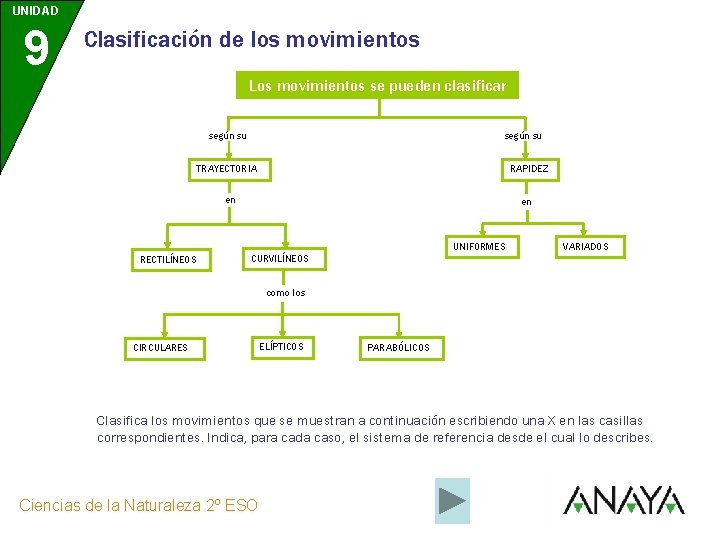 UNIDAD
9
Clasificación de los movimientos

Los movimientos se pueden clasificar

según su

TRAYECTORIA

en

RECTILÍNEOS

CURVILÍNEOS

como los

CIRCULARES

ELÍPTICOS

PARABÓLICOS

según su

RAPIDEZ

en

UNIFORMES

VARIADOS

Clasifica los movimientos que se muestran a continuación escribiendo una X en las casillas correspondientes. Indica, para cada caso, el sistema de referencia desde el cual lo describes.

Ciencias de la Naturaleza 2º ESO

ANAYA